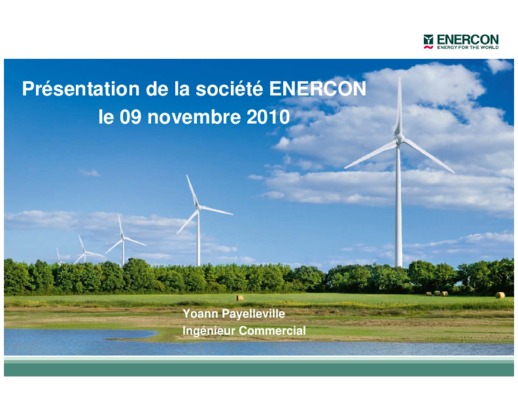 ENERCON
ENERGY FOR THE WORLD

Présentation de la société ENERCON
le 09 novembre 2010

Yoann Payelleville
Ingénieur Commercial